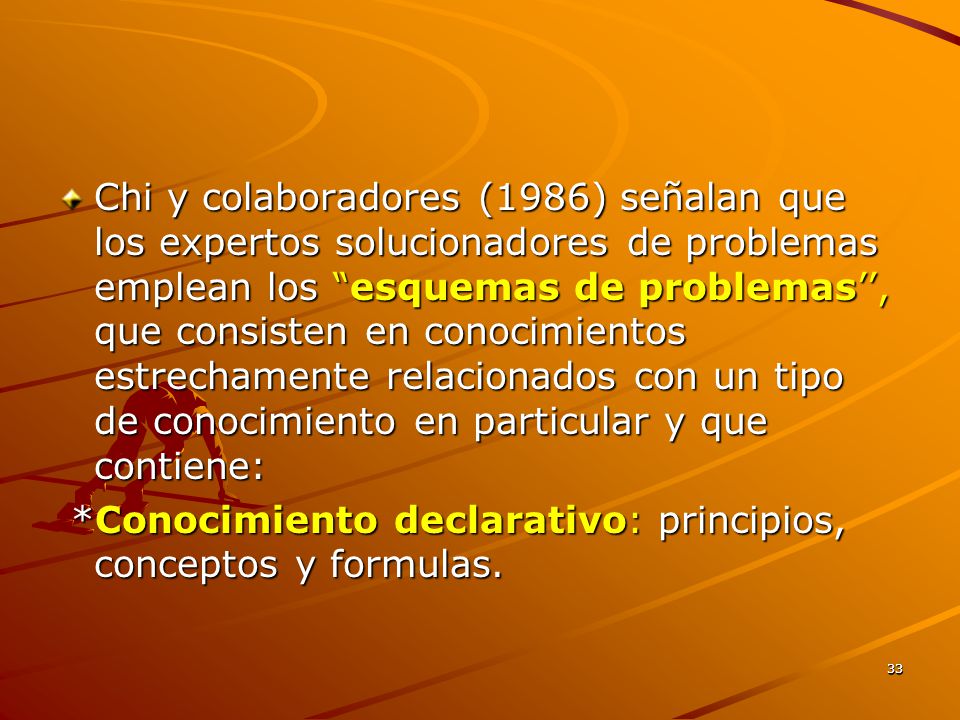 Chi y colaboradores (1986) señalan que los expertos solucionadores de problemas emplean los “esquemas de problemas”, que consisten en conocimientos estrechamente relacionados con un tipo de conocimiento en particular y que contiene:

*Conocimiento declarativo: principios, conceptos y formulas.

33